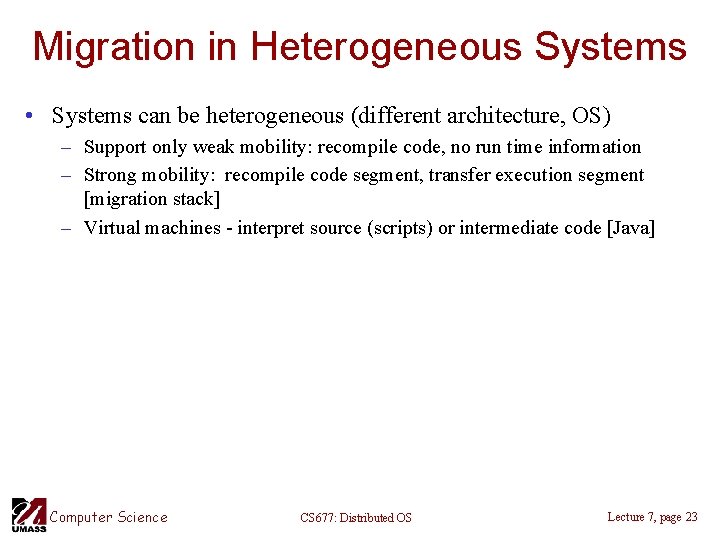 Migration in Heterogeneous Systems

• Systems can be heterogeneous (different architecture, OS)

– Support only weak mobility: recompile code, no run time information

– Strong mobility: recompile code segment, transfer execution segment [migration stack]

– Virtual machines - interpret source (scripts) or intermediate code [Java]

UMASS Computer Science

CS677: Distributed OS

Lecture 7, page 23